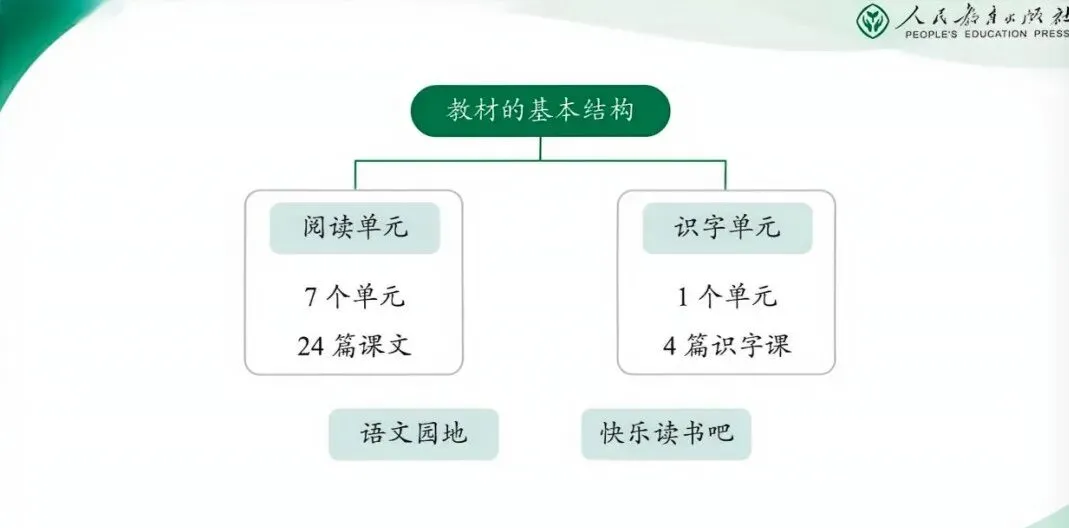 人民教育出版社
PEOPLE'S EDUCATION PRESS

教材的基本结构

阅读单元

7 个单元
24 篇课文

识字单元

1 个单元
4 篇识字课

语文园地

快乐读书吧